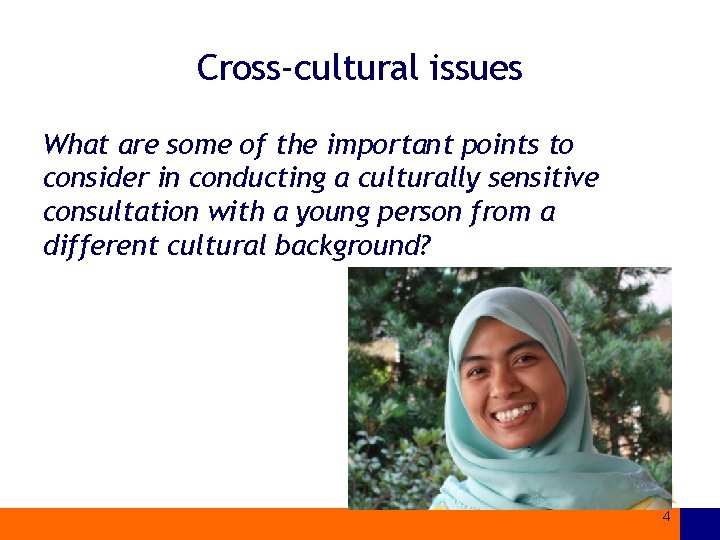 Cross-cultural issues

What are some of the important points to consider in conducting a culturally sensitive consultation with a young person from a different cultural background?

4